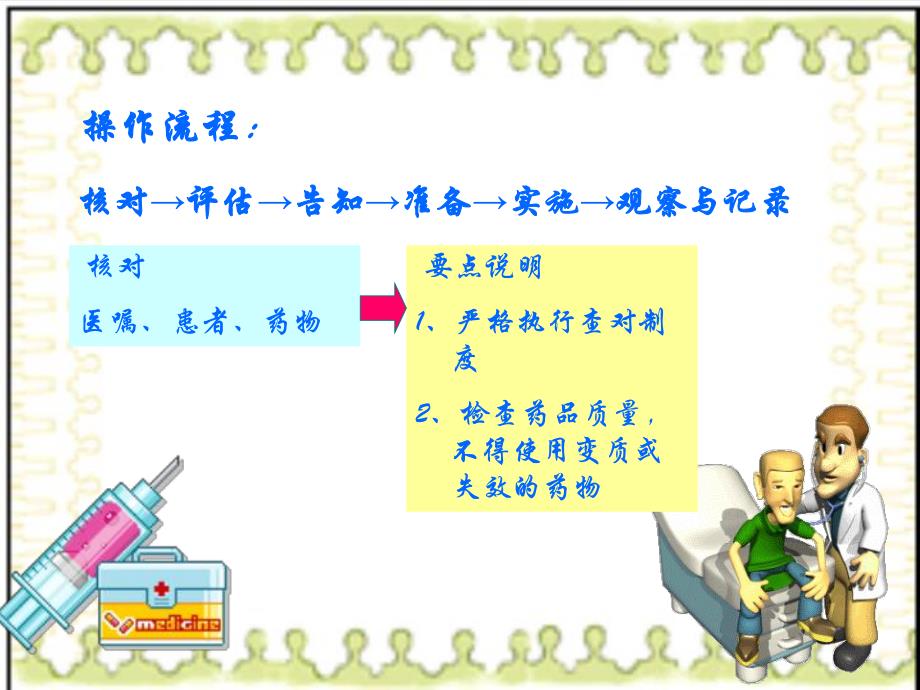 操作流程：

核对→评估→告知→准备→实施→观察与记录

核对

医嘱、患者、药物

要点说明

1、严格执行查对制度

2、检查药品质量，不得使用变质或失效的药物

medicine